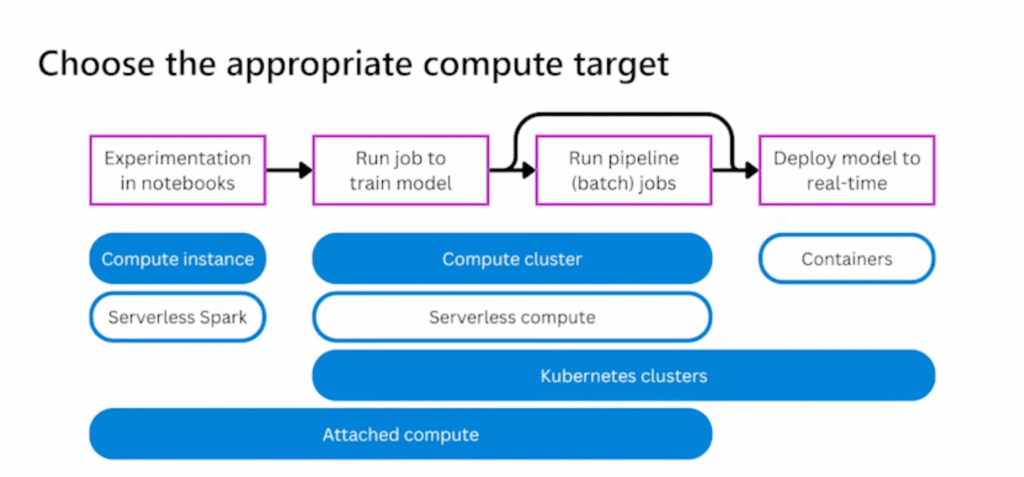 Choose the appropriate compute target

Experimentation in notebooks

Run job to train model

Run pipeline (batch) jobs

Deploy model to real-time

Compute instance

Compute cluster

Containers

Serverless Spark

Serverless compute

Kubernetes clusters

Attached compute